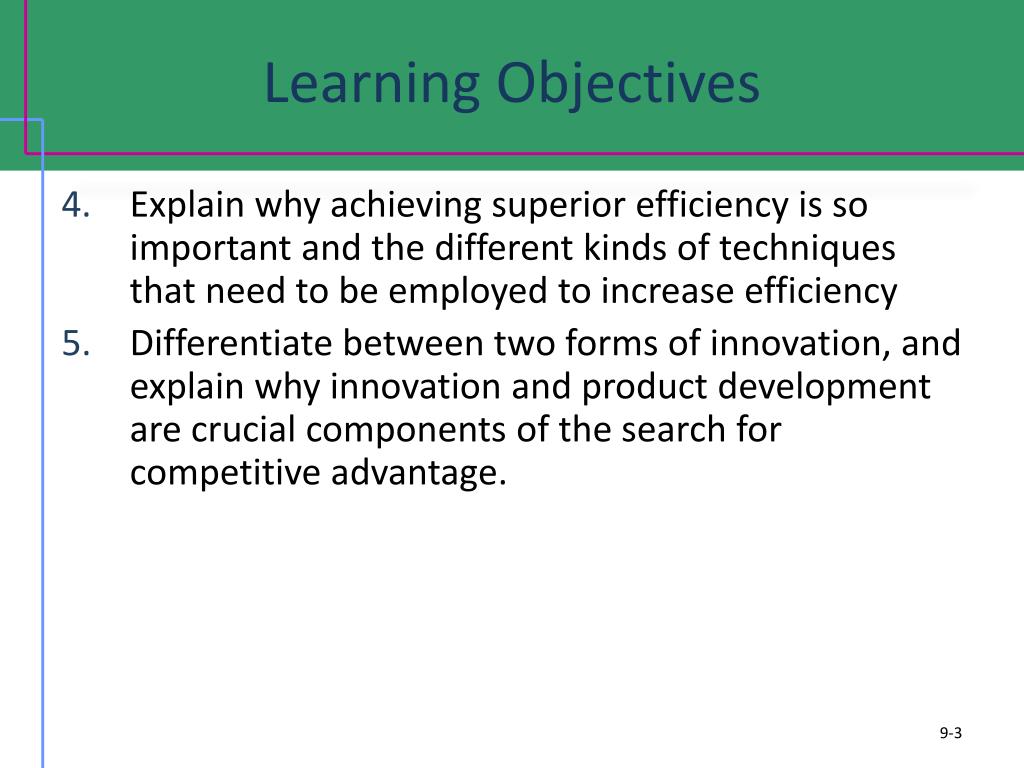 Learning Objectives

4. Explain why achieving superior efficiency is so important and the different kinds of techniques that need to be employed to increase efficiency
5. Differentiate between two forms of innovation, and explain why innovation and product development are crucial components of the search for competitive advantage.

9-3